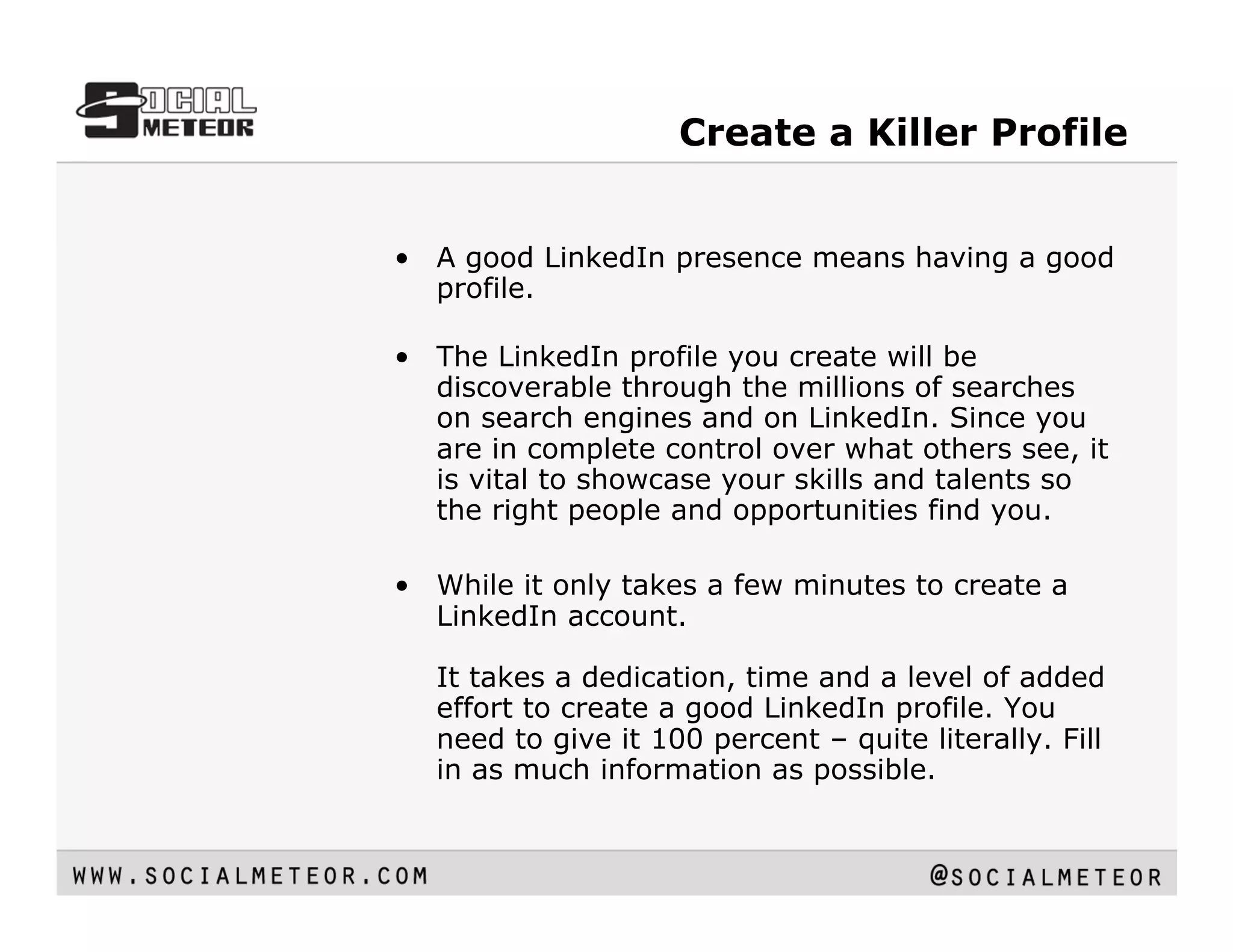 SOCIAL METEOR

Create a Killer Profile

• A good LinkedIn presence means having a good profile.

• The LinkedIn profile you create will be discoverable through the millions of searches on search engines and on LinkedIn. Since you are in complete control over what others see, it is vital to showcase your skills and talents so the right people and opportunities find you.

• While it only takes a few minutes to create a LinkedIn account.

It takes a dedication, time and a level of added effort to create a good LinkedIn profile. You need to give it 100 percent – quite literally. Fill in as much information as possible.

WWW.SOCIALMETEOR.COM

@SOCIALMETEOR